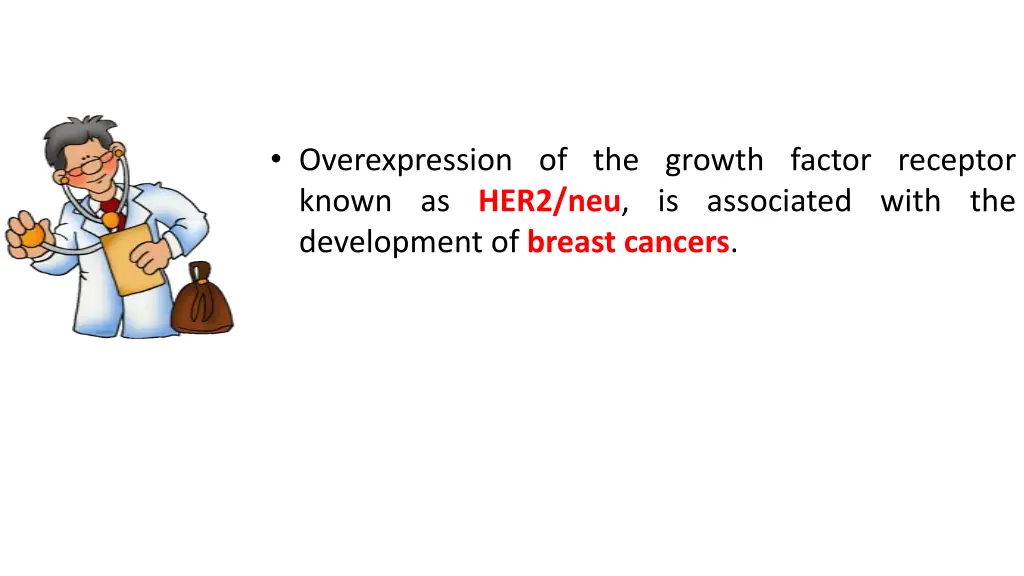 • Overexpression of the growth factor receptor known as HER2/neu, is associated with the development of breast cancers.